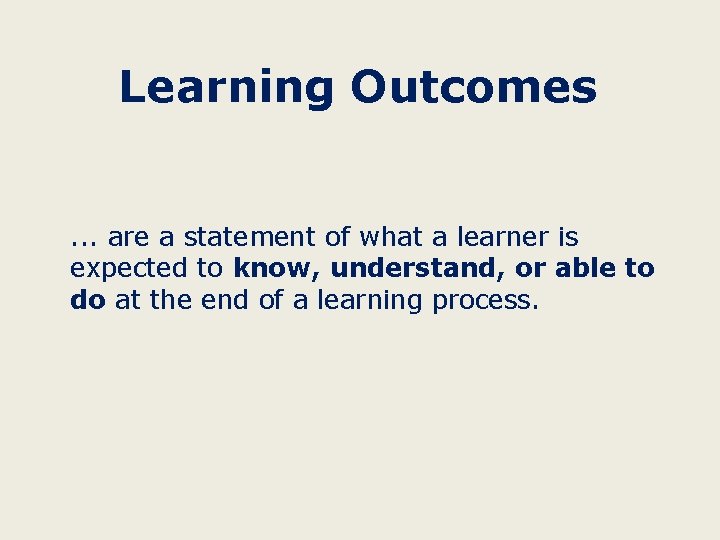 Learning Outcomes

… are a statement of what a learner is expected to know, understand, or able to do at the end of a learning process.